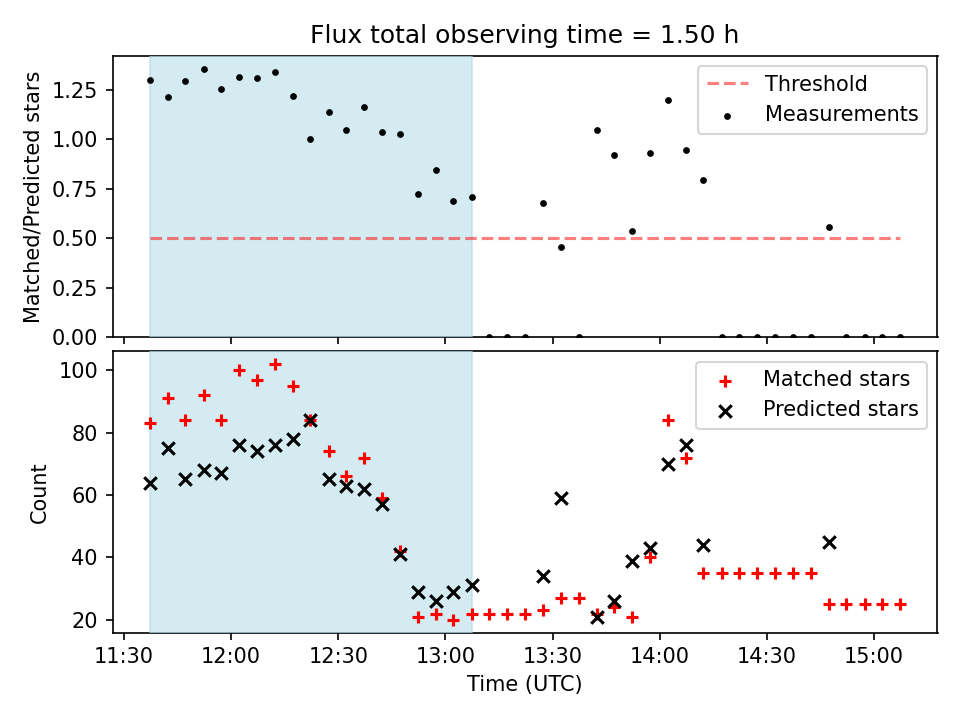 Flux total observing time = 1.50 h

Matched/Predicted stars

1.25
1.00
0.75
0.50
0.25
0.00

Threshold
Measurements

Count

100
80
60
40
20

Matched stars
Predicted stars

11:30
12:00
12:30
13:00
13:30
14:00
14:30
15:00

Time (UTC)